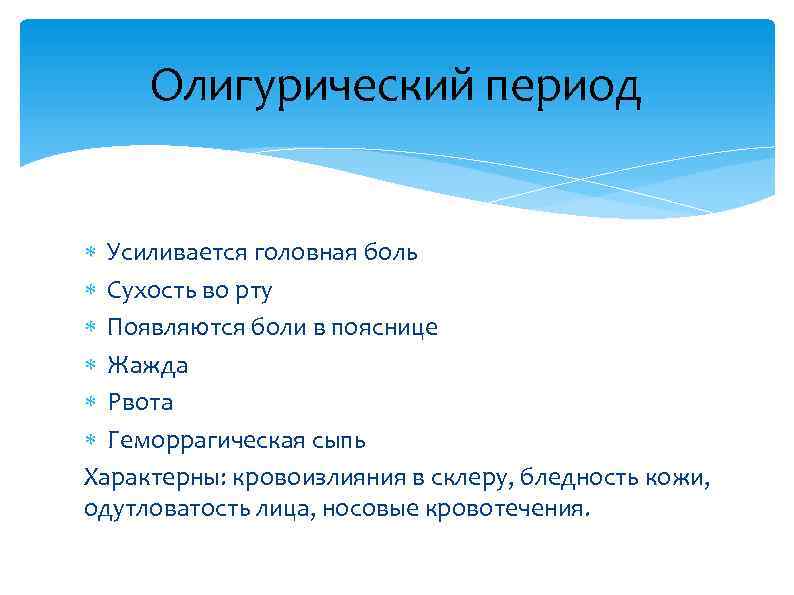 Олигурический период

* Усиливается головная боль
* Сухость во рту
* Появляются боли в пояснице
* Жажда
* Рвота
* Геморрагическая сыпь

Характерны: кровоизлияния в склеру, бледность кожи, одутловатость лица, носовые кровотечения.